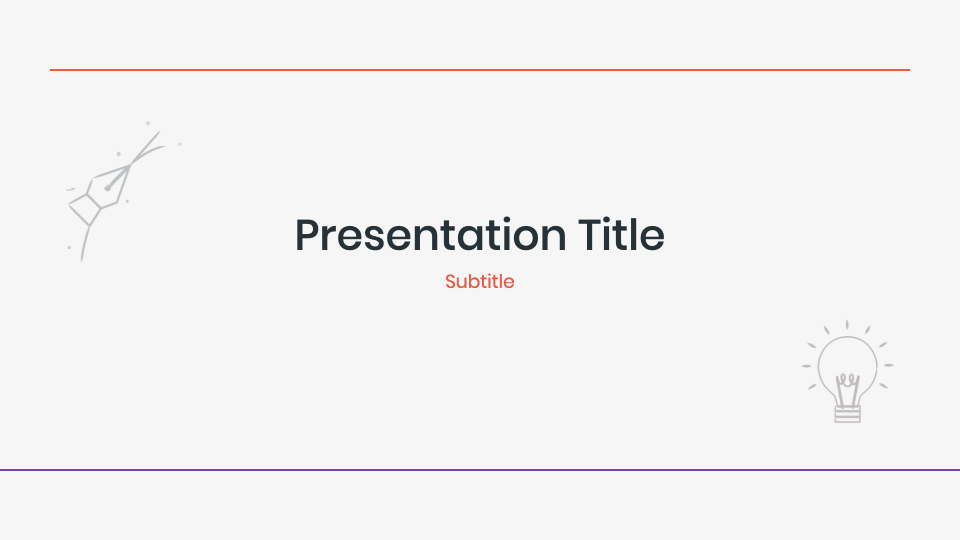 Presentation Title

Subtitle